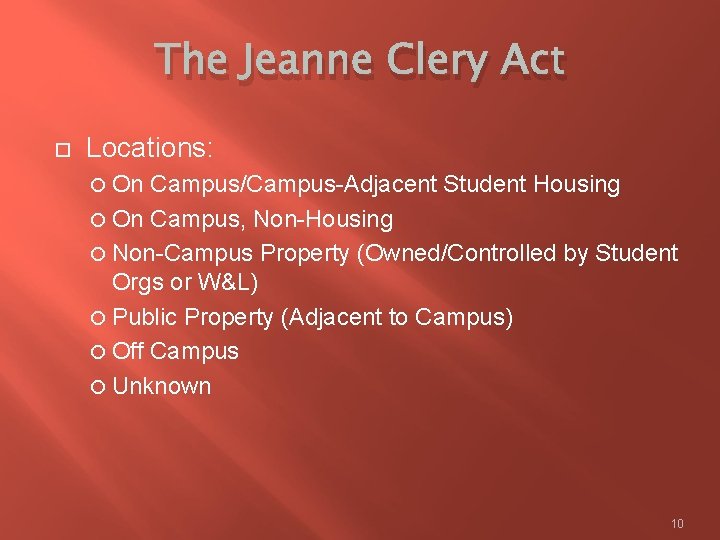 The Jeanne Clery Act

Locations:
On Campus/Campus-Adjacent Student Housing
On Campus, Non-Housing
Non-Campus Property (Owned/Controlled by Student Orgs or W&L)
Public Property (Adjacent to Campus)
Off Campus
Unknown

10